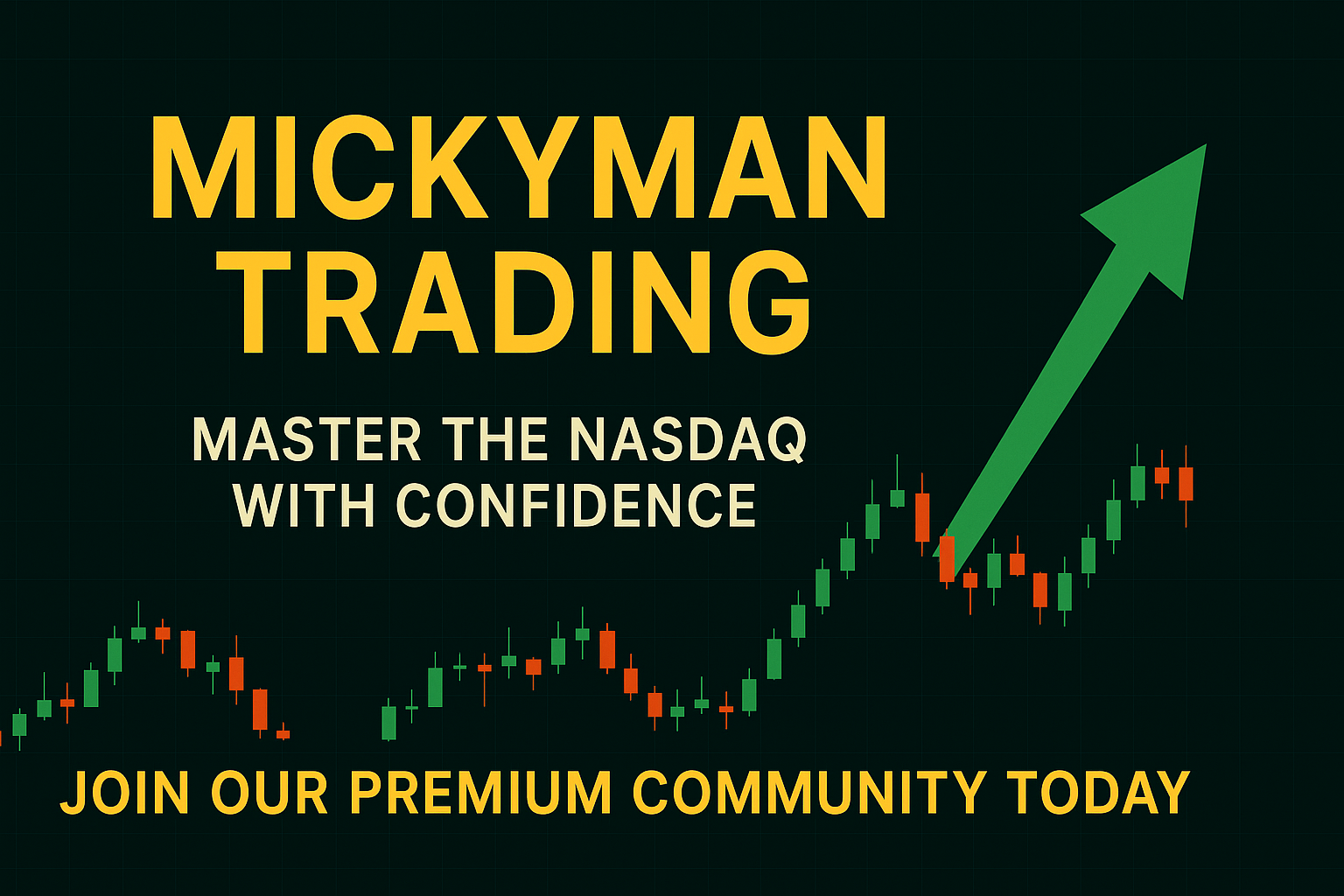 MICKYMAN TRADING

MASTER THE NASDAQ WITH CONFIDENCE

JOIN OUR PREMIUM COMMUNITY TODAY